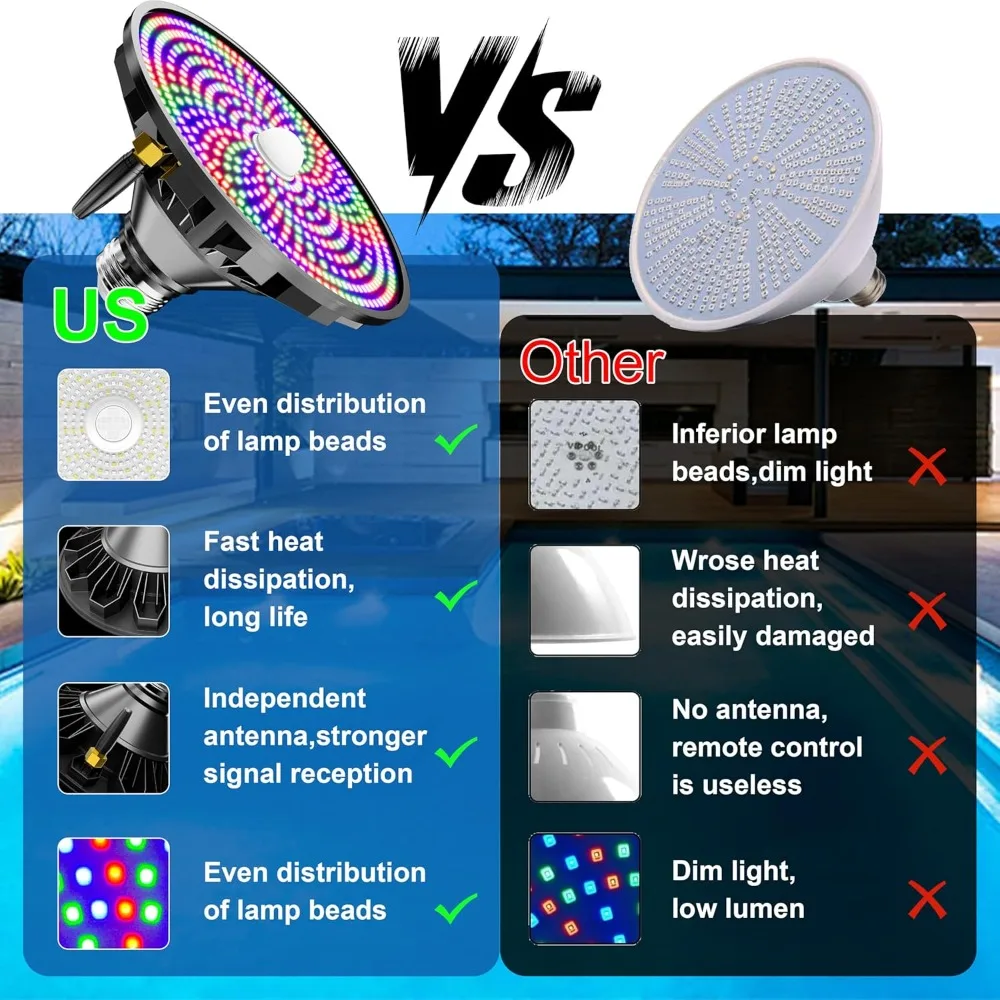 VS

US

Even distribution of lamp beads

Fast heat dissipation, long life

Independent antenna,stronger signal reception

Even distribution of lamp beads

Other

Inferior lamp beads,dim light

Wrose heat dissipation, easily damaged

No antenna, remote control is useless

Dim light, low lumen